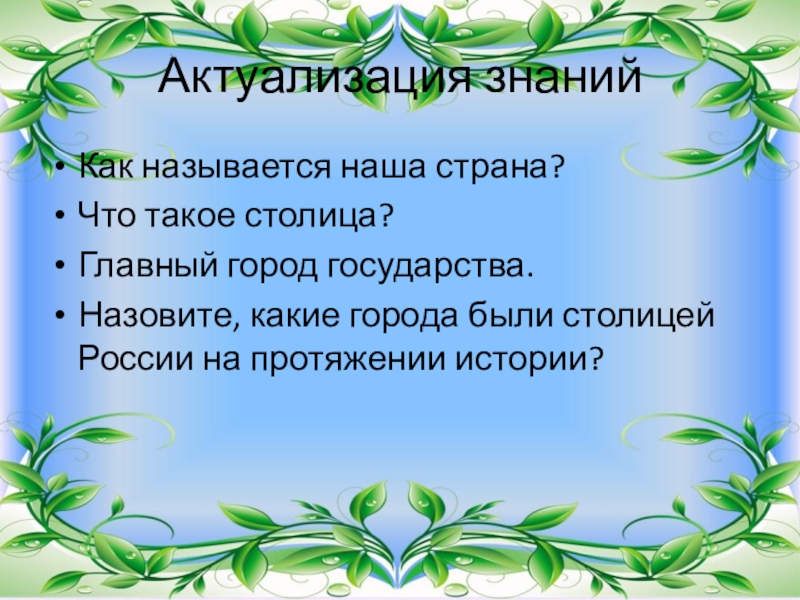 Актуализация знаний

• Как называется наша страна?
• Что такое столица?
• Главный город государства.
• Назовите, какие города были столицей России на протяжении истории?